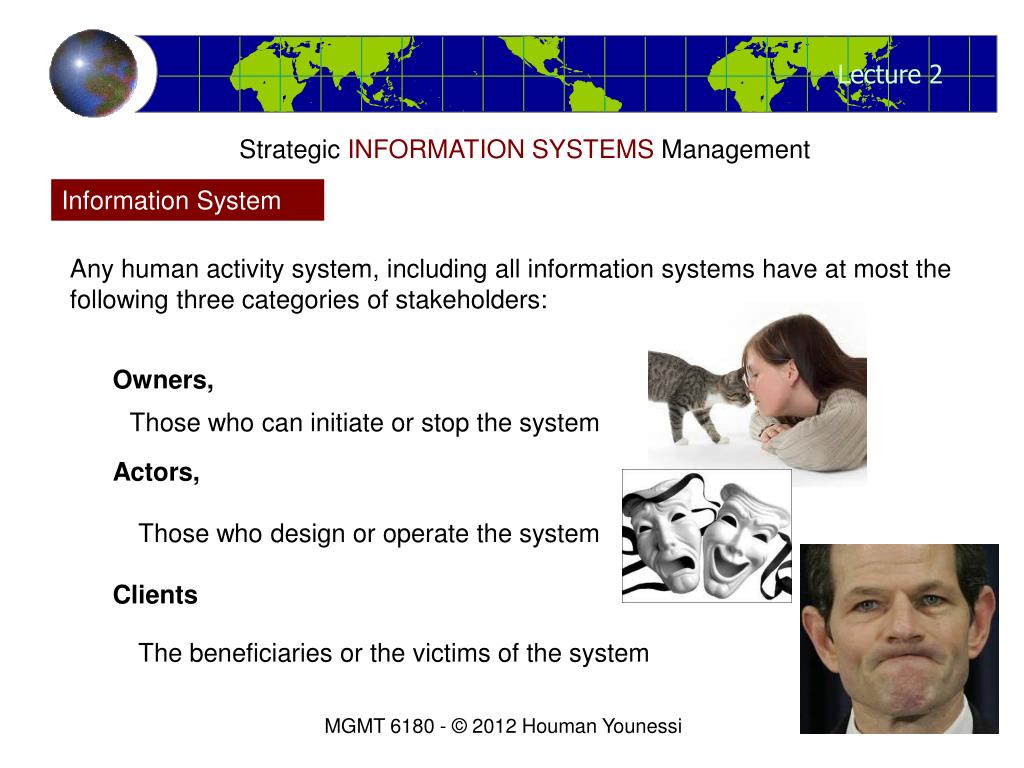 Lecture 2

Strategic INFORMATION SYSTEMS Management

Information System

Any human activity system, including all information systems have at most the following three categories of stakeholders:

Owners,

Those who can initiate or stop the system

Actors,

Those who design or operate the system

Clients

The beneficiaries or the victims of the system

MGMT 6180 - © 2012 Houman Younessi